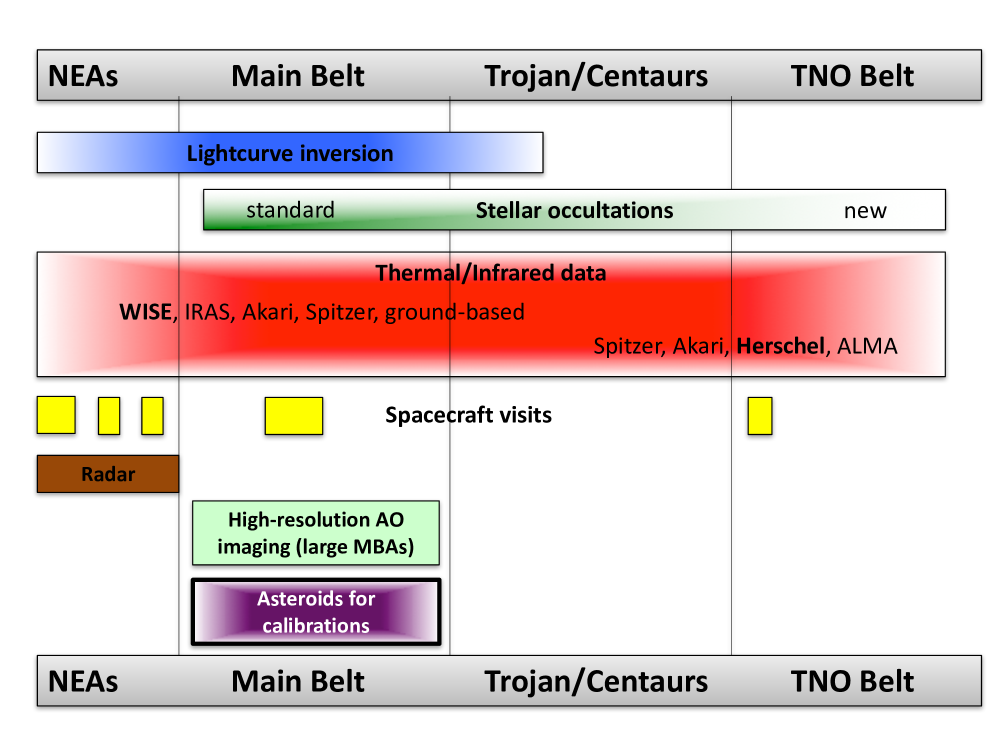 NEAs Main Belt Trojan/Centaurs TNO Belt

Lightcurve inversion

standard Stellar occultations new

Thermal/Infrared data

WISE, IRAS, Akari, Spitzer, ground-based

Spitzer, Akari, Herschel, ALMA

Spacecraft visits

Radar

High-resolution AO imaging (large MBAs)

Asteroids for calibrations

NEAs Main Belt Trojan/Centaurs TNO Belt